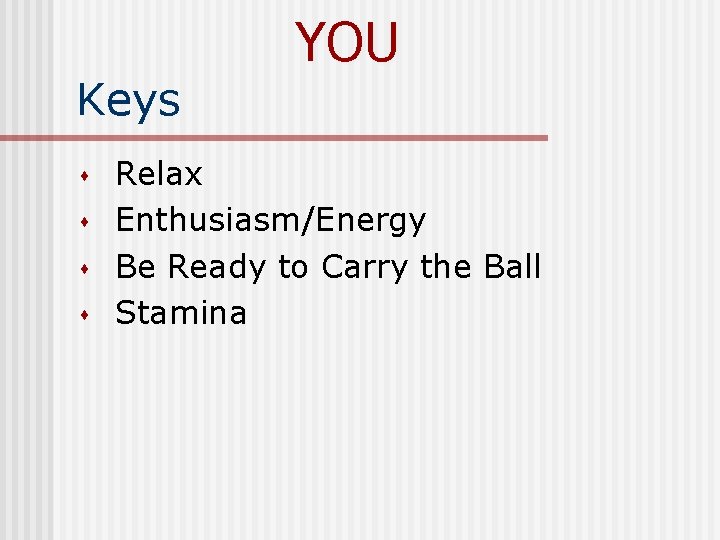 YOU

Keys

- Relax
- Enthusiasm/Energy
- Be Ready to Carry the Ball
- Stamina